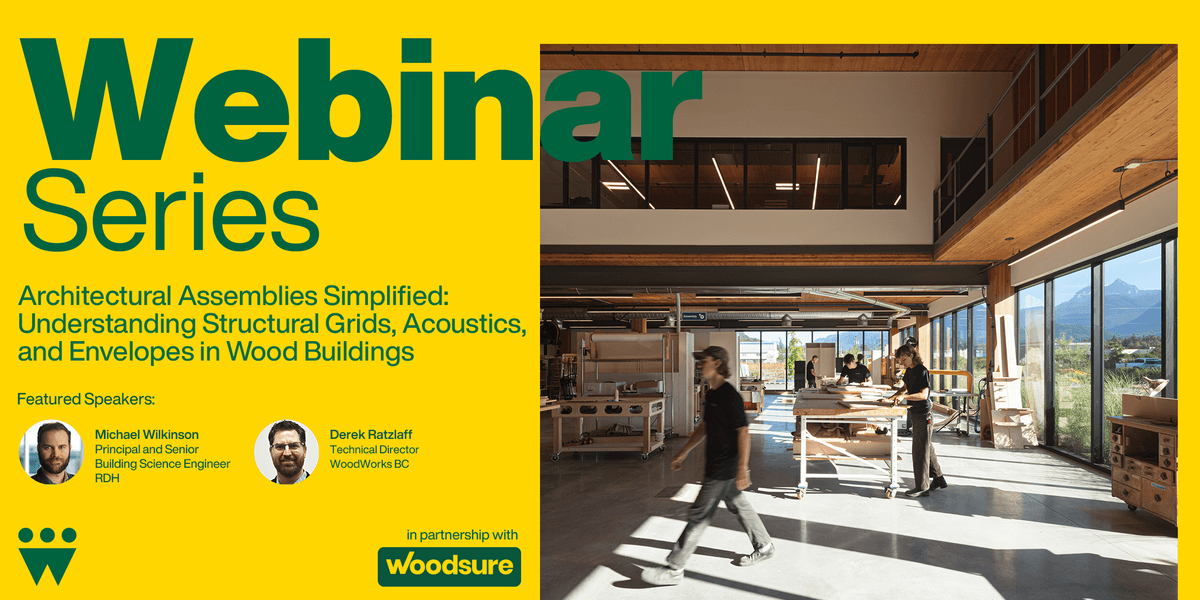 Webinar
Series

Architectural Assemblies Simplified: Understanding Structural Grids, Acoustics, and Envelopes in Wood Buildings

Featured Speakers:

Michael Wilkinson
Principal and Senior Building Science Engineer
RDH

Derek Ratzlaff
Technical Director
WoodWorks BC

in partnership with
woodsure